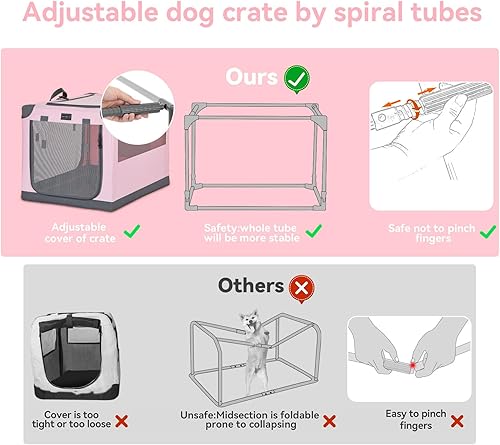 Adjustable dog crate by spiral tubes

Ours

Adjustable cover of crate

Safety:whole tube will be more stable

Safe not to pinch fingers

Others

Cover is too tight or too loose

Unsafe:Midsection is foldable prone to collapsing

Easy to pinch fingers